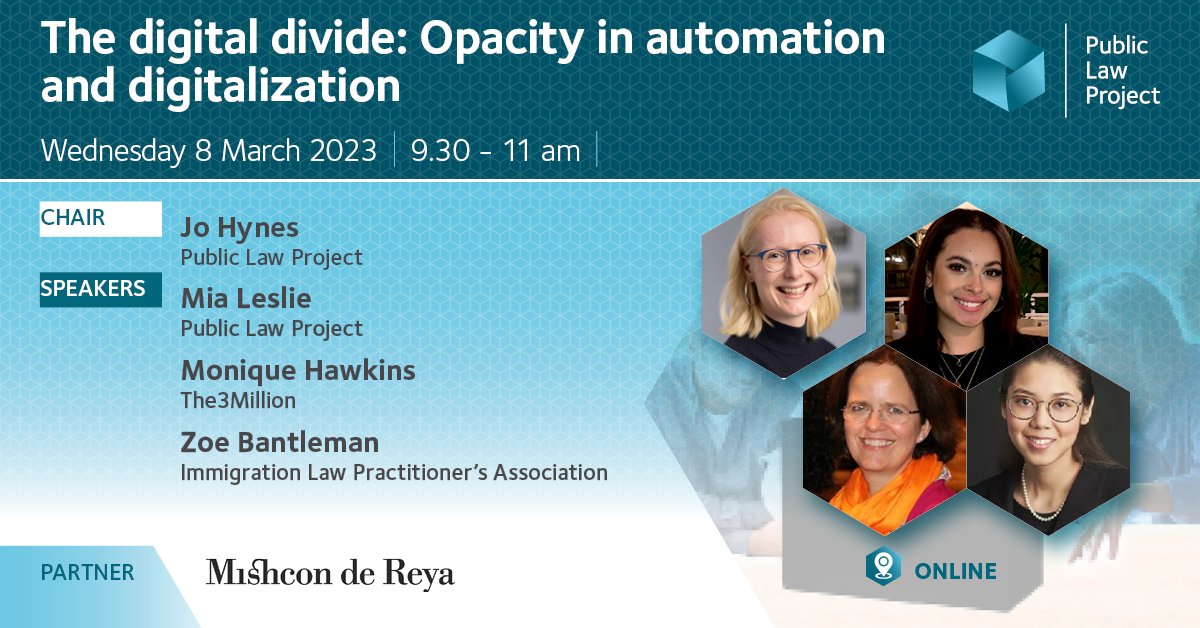 The digital divide: Opacity in automation and digitalization

Public Law Project

Wednesday 8 March 2023 | 9.30 - 11 am

CHAIR
Jo Hynes
Public Law Project

SPEAKERS
Mia Leslie
Public Law Project

Monique Hawkins
The3Million

Zoe Bantleman
Immigration Law Practitioner's Association

PARTNER
Mishcon de Reya

ONLINE